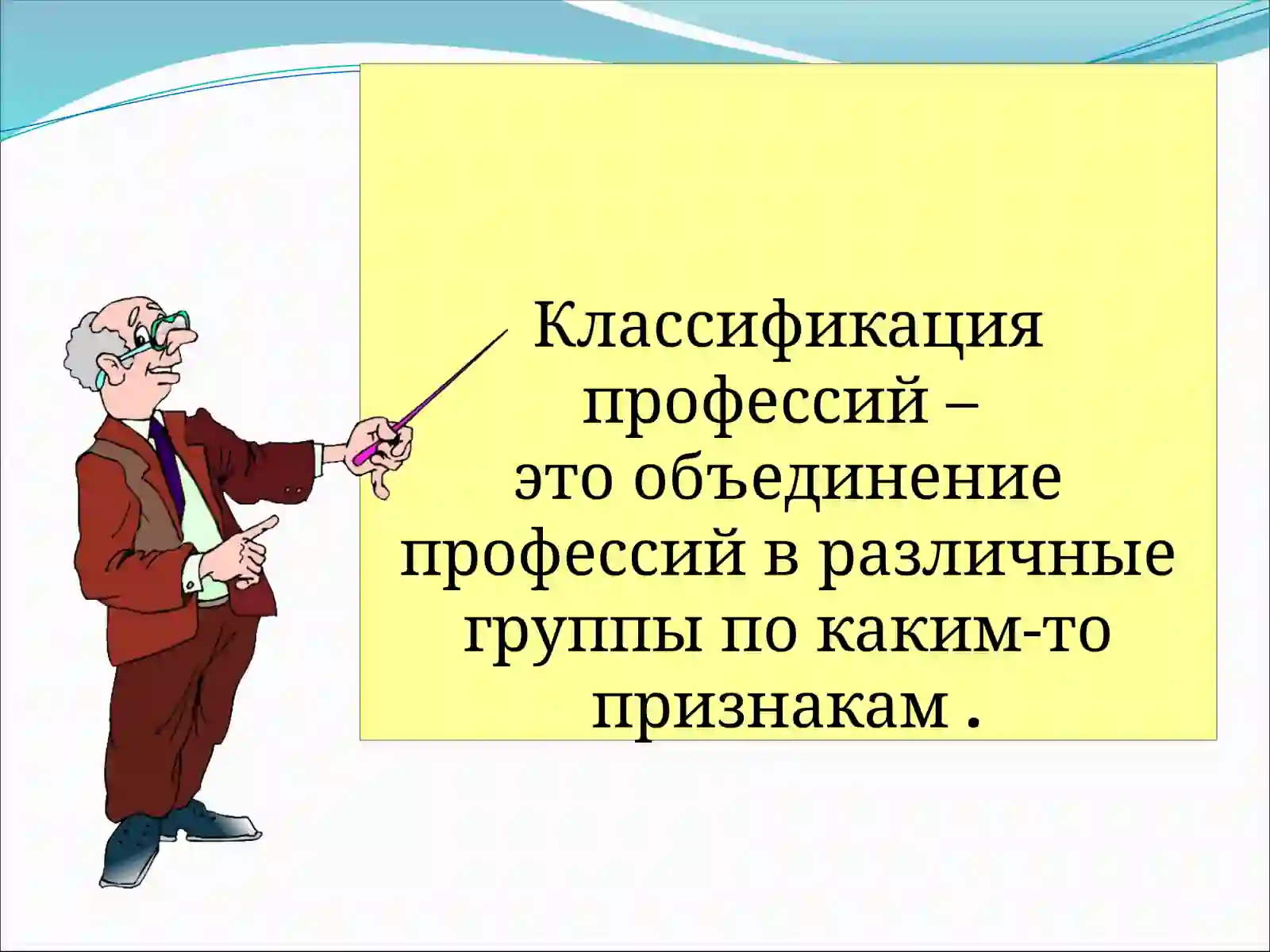 Классификация профессий – это объединение профессий в различные группы по каким-то признакам .